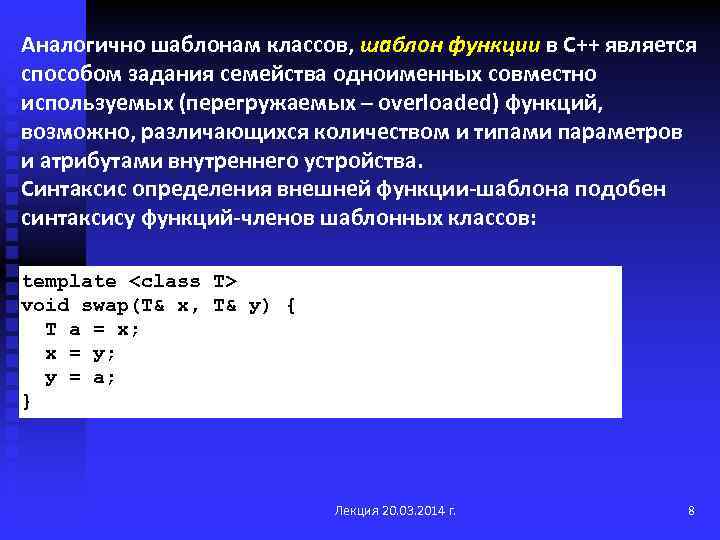 Аналогично шаблонам классов, шаблон функции в C++ является способом задания семейства одноименных совместно используемых (перегружаемых – overloaded) функций, возможно, различающихся количеством и типами параметров и атрибутами внутреннего устройства.
Синтаксис определения внешней функции-шаблона подобен синтаксису функций-членов шаблонных классов:

template <class T>
void swap(T& x, T& y) {
  T a = x;
  x = y;
  y = a;
}

Лекция 20.03.2014 г.

8